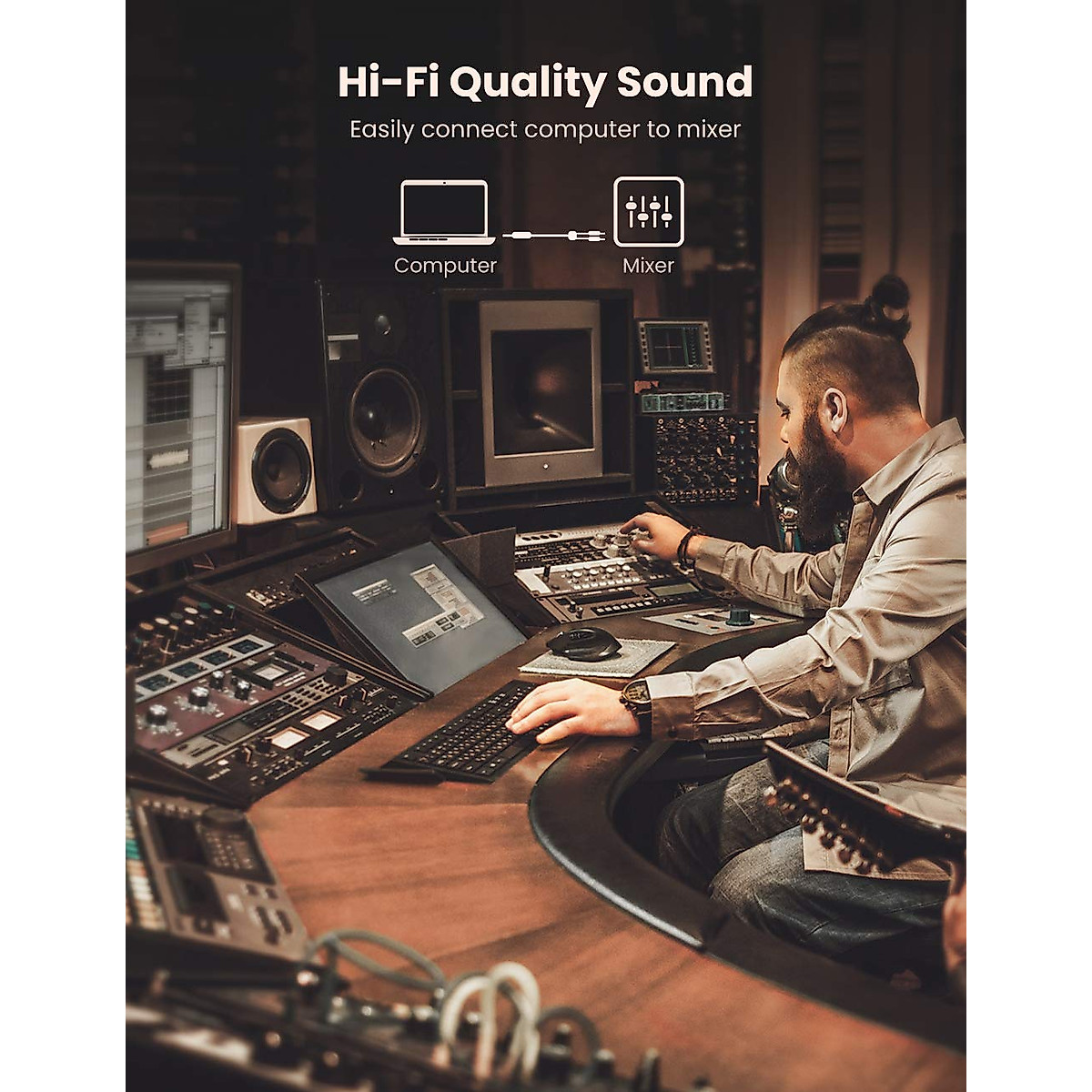 Hi-Fi Quality Sound
Easily connect computer to mixer

Computer
Mixer